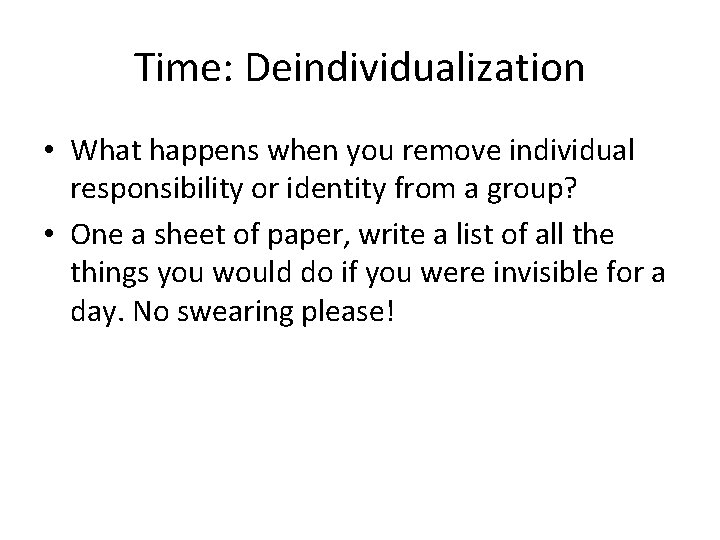 Time: Deindividualization

• What happens when you remove individual responsibility or identity from a group?
• One a sheet of paper, write a list of all the things you would do if you were invisible for a day. No swearing please!